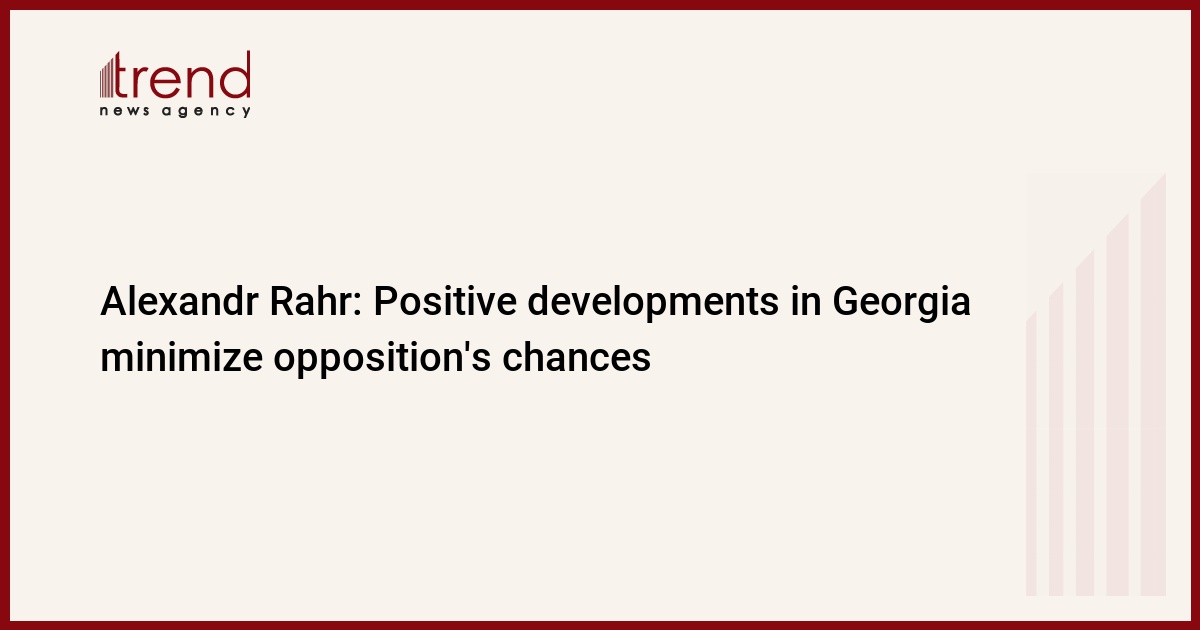 trend
news agency

Alexandr Rahr: Positive developments in Georgia minimize opposition's chances